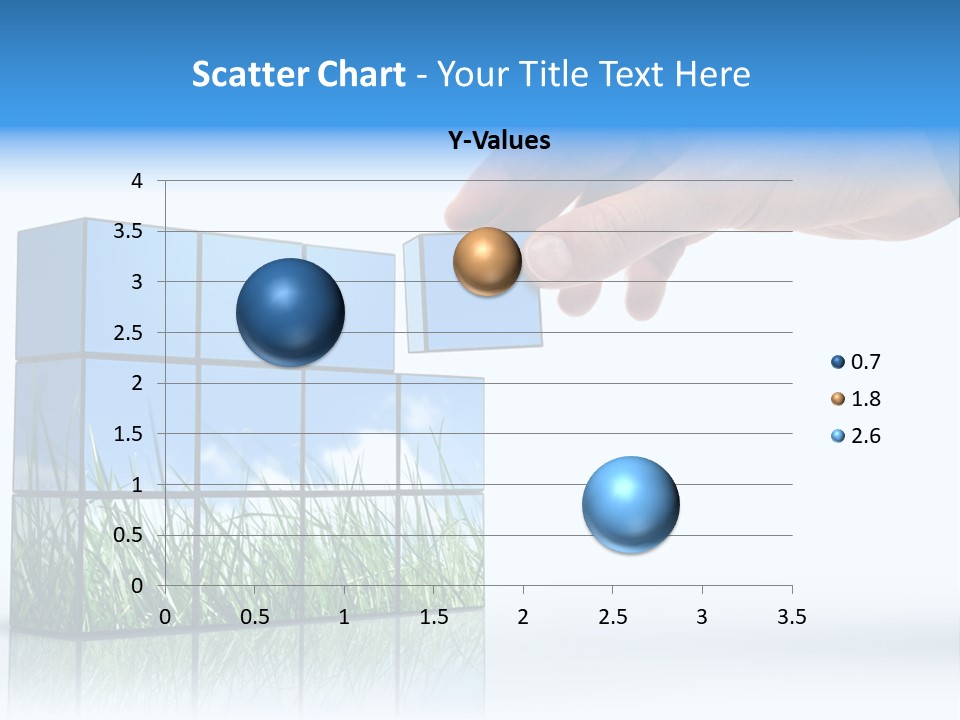 Scatter Chart - Your Title Text Here

Y-Values

4
3.5
3
2.5
2
1.5
1
0.5
0

0 0.5 1 1.5 2 2.5 3 3.5

0.7
1.8
2.6